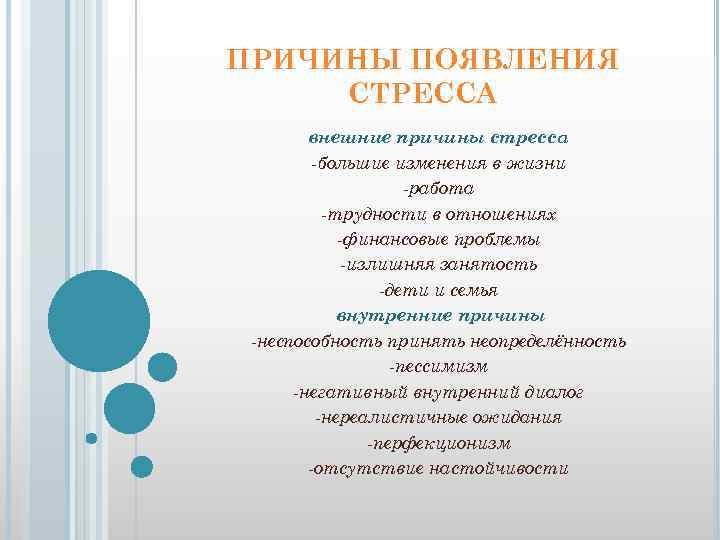 ПРИЧИНЫ ПОЯВЛЕНИЯ СТРЕССА

внешние причины стресса
-большие изменения в жизни
-работа
-трудности в отношениях
-финансовые проблемы
-излишняя занятость
-дети и семья
внутренние причины
-неспособность принять неопределённость
-пессимизм
-негативный внутренний диалог
-нереалистичные ожидания
-перфекционизм
-отсутствие настойчивости